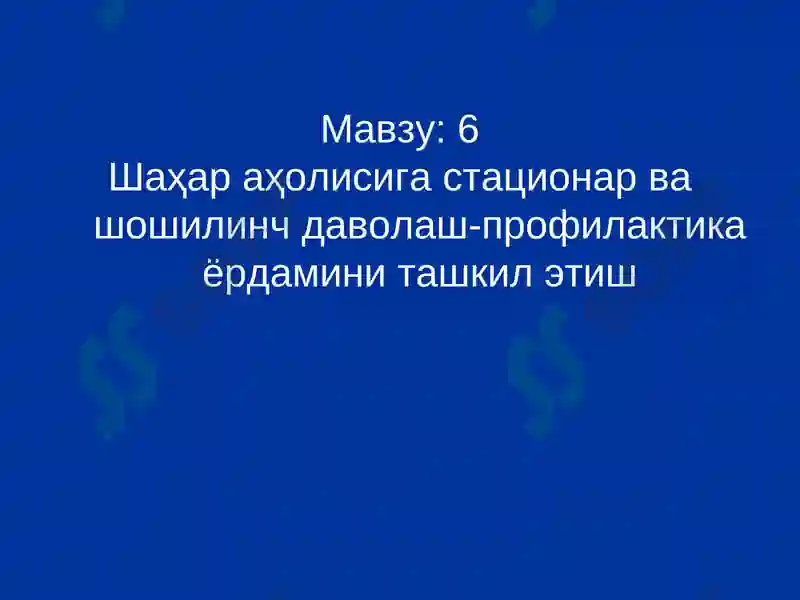 Мавзу: 6
Шаҳар аҳолисига стационар ва шошилинч даволаш-профилактика ёрдамини ташкил этиш